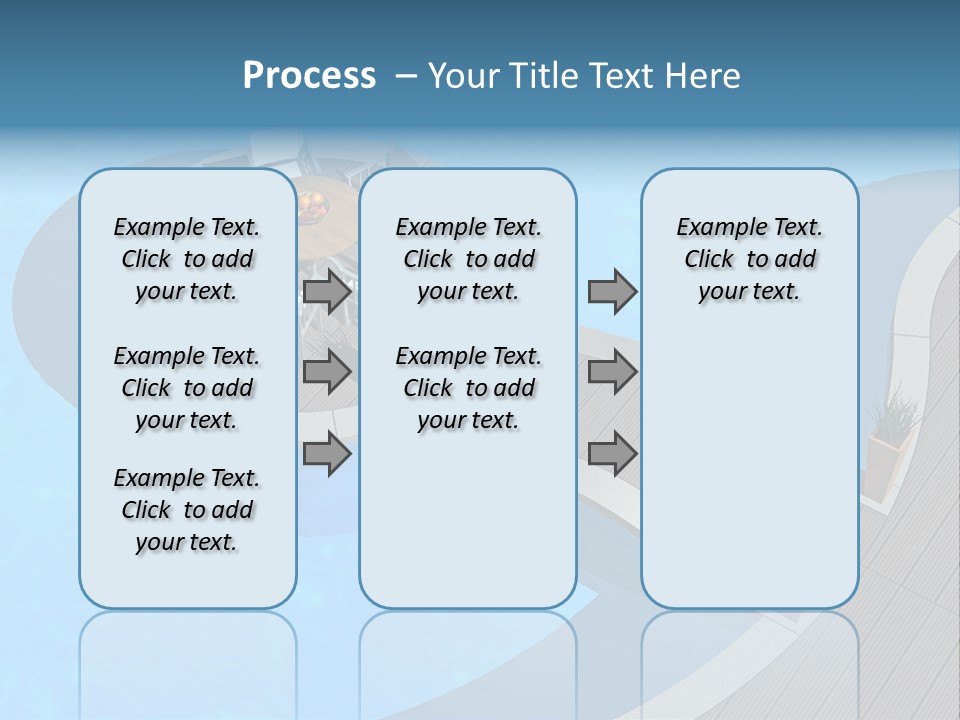 Process – Your Title Text Here

Example Text. Click to add your text.

Example Text. Click to add your text.

Example Text. Click to add your text.

Example Text. Click to add your text.

Example Text. Click to add your text.

Example Text. Click to add your text.